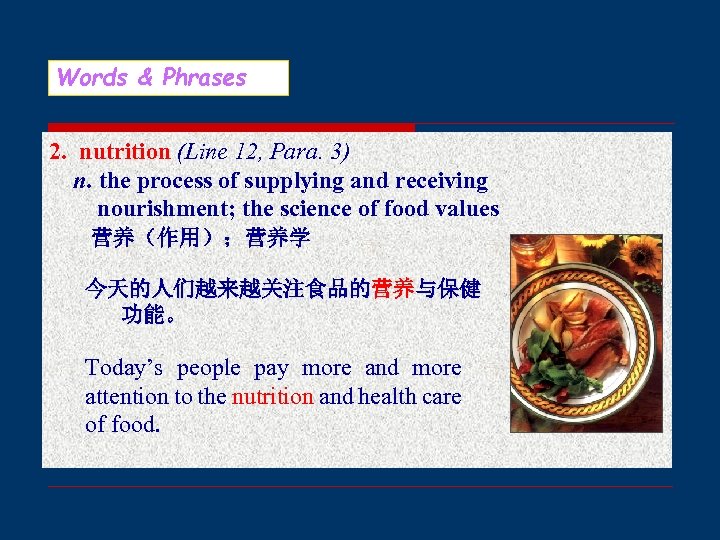 Words & Phrases

2. nutrition (Line 12, Para. 3)
n. the process of supplying and receiving nourishment; the science of food values
营养（作用）；营养学

今天的人们越来越关注食品的营养与保健功能。

Today’s people pay more and more attention to the nutrition and health care of food.